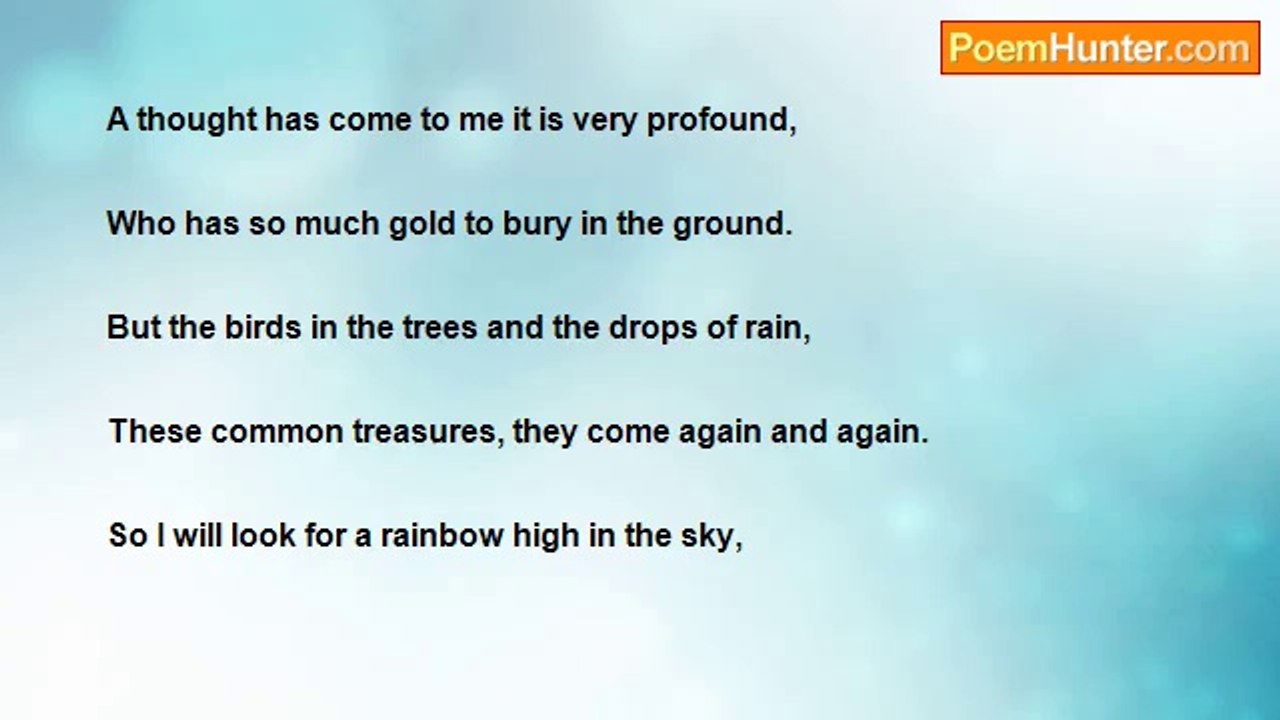 PoemHunter.com

A thought has come to me it is very profound,

Who has so much gold to bury in the ground.

But the birds in the trees and the drops of rain,

These common treasures, they come again and again.

So I will look for a rainbow high in the sky,